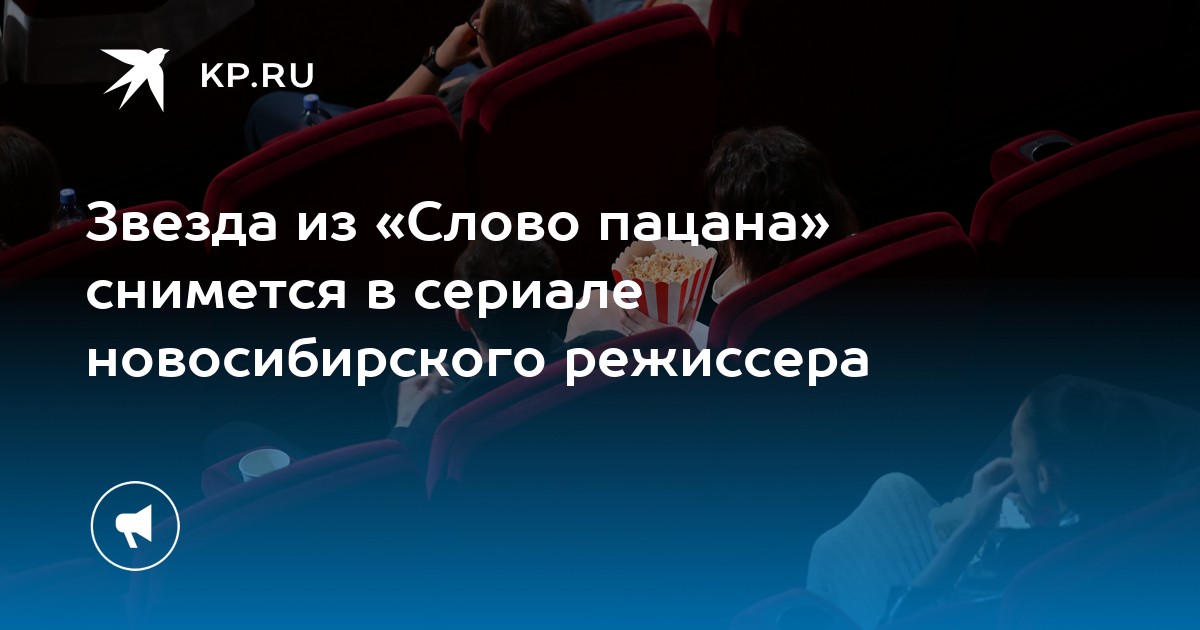 KP.RU

Звезда из «Слово пацана» снимется в сериале новосибирского режиссера